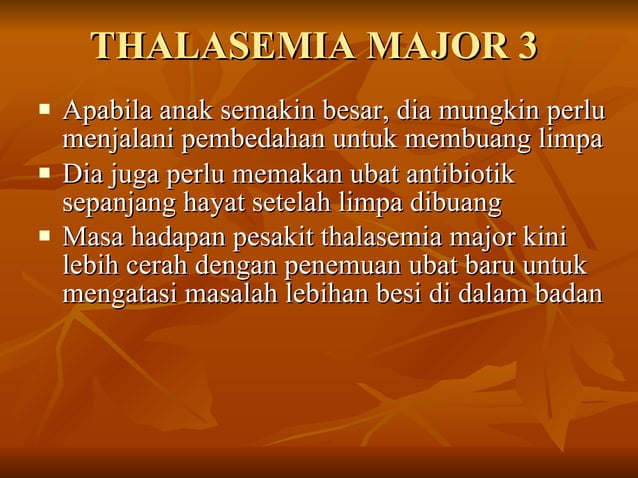 THALASEMIA MAJOR 3

▪ Apabila anak semakin besar, dia mungkin perlu menjalani pembedahan untuk membuang limpa

▪ Dia juga perlu memakan ubat antibiotik sepanjang hayat setelah limpa dibuang

▪ Masa hadapan pesakit thalasemia major kini lebih cerah dengan penemuan ubat baru untuk mengatasi masalah lebihan besi di dalam badan